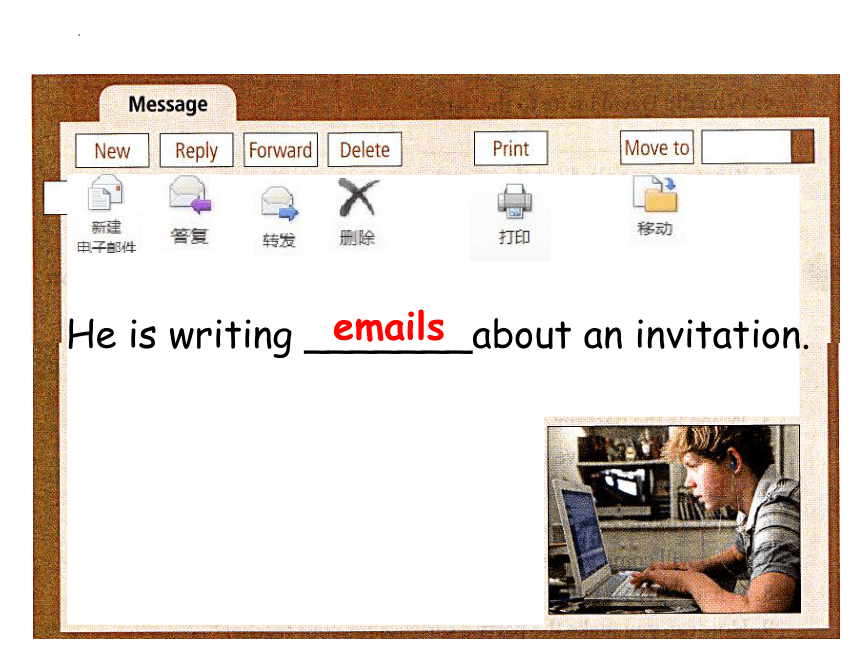 Message

New Reply Forward Delete Print Move to

新建电子邮件 答复 转发 删除 打印 移动

He is writing emails about an invitation.